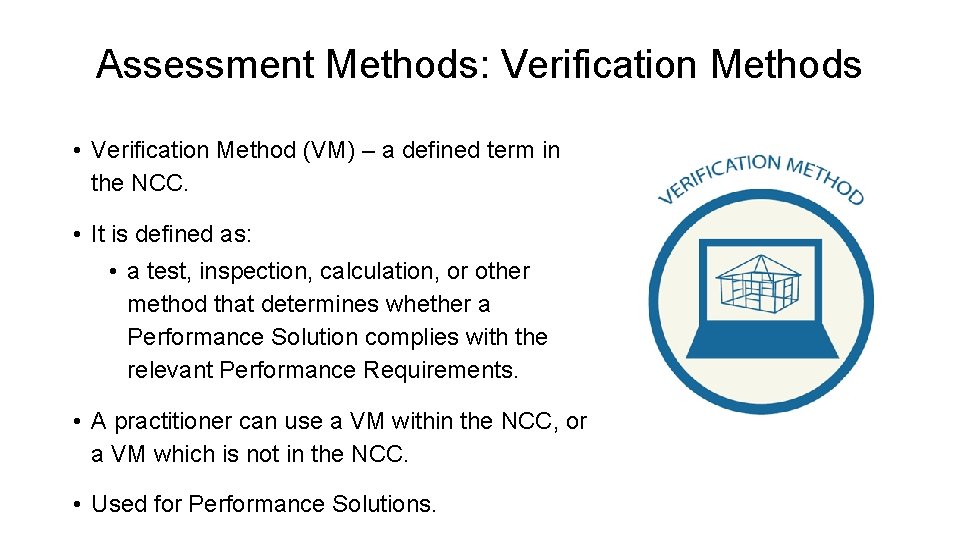 Assessment Methods: Verification Methods

• Verification Method (VM) – a defined term in the NCC.

• It is defined as:

• a test, inspection, calculation, or other method that determines whether a Performance Solution complies with the relevant Performance Requirements.

• A practitioner can use a VM within the NCC, or a VM which is not in the NCC.

• Used for Performance Solutions.

VERIFICATION METHOD